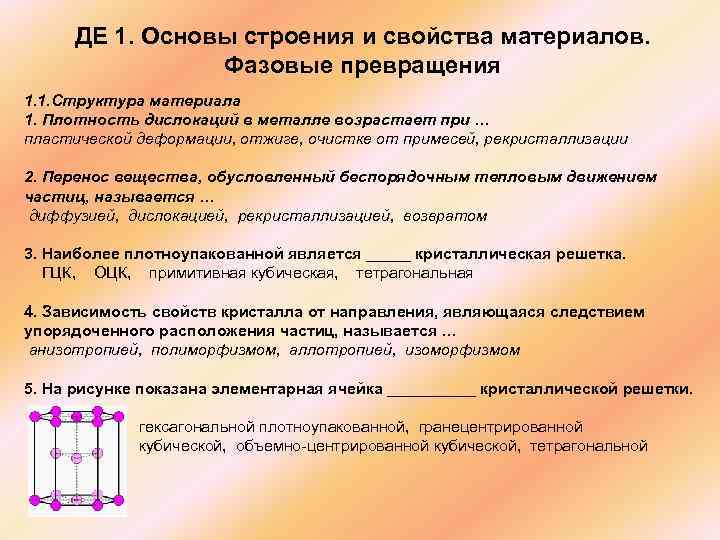 ДЕ 1. Основы строения и свойства материалов. Фазовые превращения

1.1.Структура материала
1. Плотность дислокаций в металле возрастает при …
пластической деформации, отжиге, очистке от примесей, рекристаллизации

2. Перенос вещества, обусловленный беспорядочным тепловым движением частиц, называется …
диффузией, дислокацией, рекристаллизацией, возвратом

3. Наиболее плотноупакованной является _____ кристаллическая решетка.
ГЦК, ОЦК, примитивная кубическая, тетрагональная

4. Зависимость свойств кристалла от направления, являющаяся следствием упорядоченного расположения частиц, называется …
анизотропией, полиморфизмом, аллотропией, изоморфизмом

5. На рисунке показана элементарная ячейка __________ кристаллической решетки.
гексагональной плотноупакованной, гранецентрированной кубической, объемно-центрированной кубической, тетрагональной